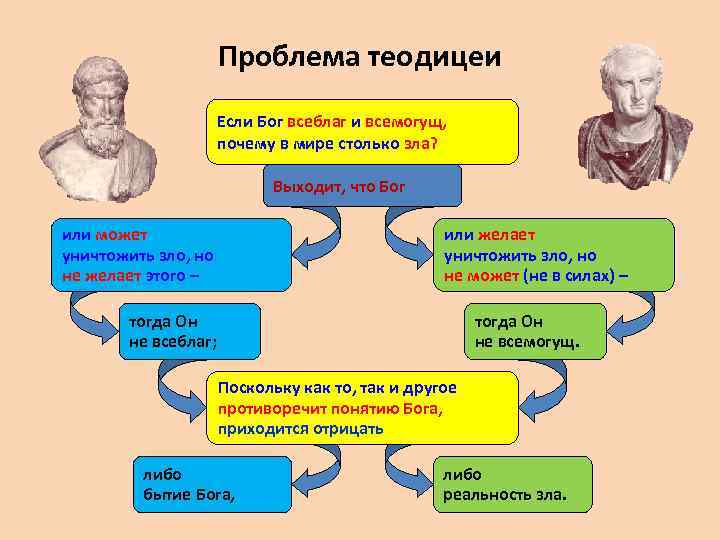 Проблема теодицеи

Если Бог всеблаг и всемогущ, почему в мире столько зла?

Выходит, что Бог

или может уничтожить зло, но не желает этого –

или желает уничтожить зло, но не может (не в силах) –

тогда Он не всеблаг;

тогда Он не всемогущ.

Поскольку как то, так и другое противоречит понятию Бога, приходится отрицать

либо бытие Бога,

либо реальность зла.